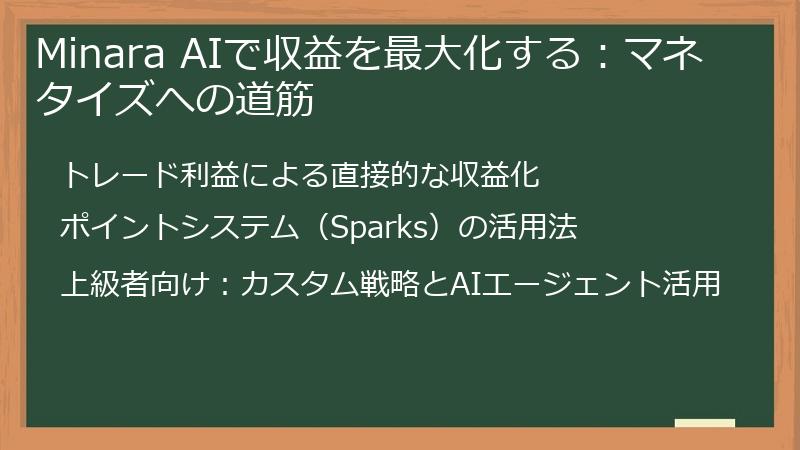 Minara AIで収益を最大化する：マネタイズへの道筋

トレード利益による直接的な収益化

ポイントシステム（Sparks）の活用法

上級者向け：カスタム戦略とAIエージェント活用